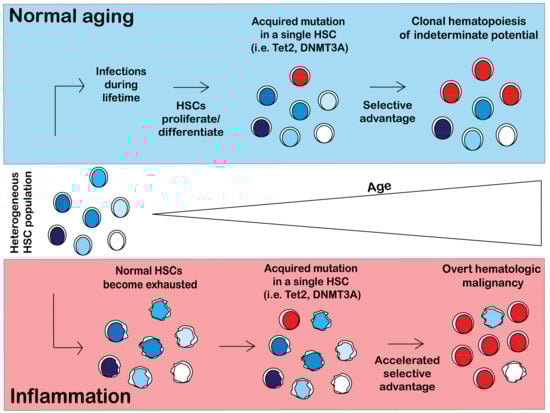 Normal aging

Infections during lifetime

HSCs proliferate/ differentiate

Acquired mutation in a single HSC (i.e. Tet2, DNMT3A)

Selective advantage

Clonal hematopoiesis of indeterminate potential

Heterogeneous HSC population

Age

Normal HSCs become exhausted

Acquired mutation in a single HSC (i.e. Tet2, DNMT3A)

Accelerated selective advantage

Overt hematologic malignancy

Inflammation